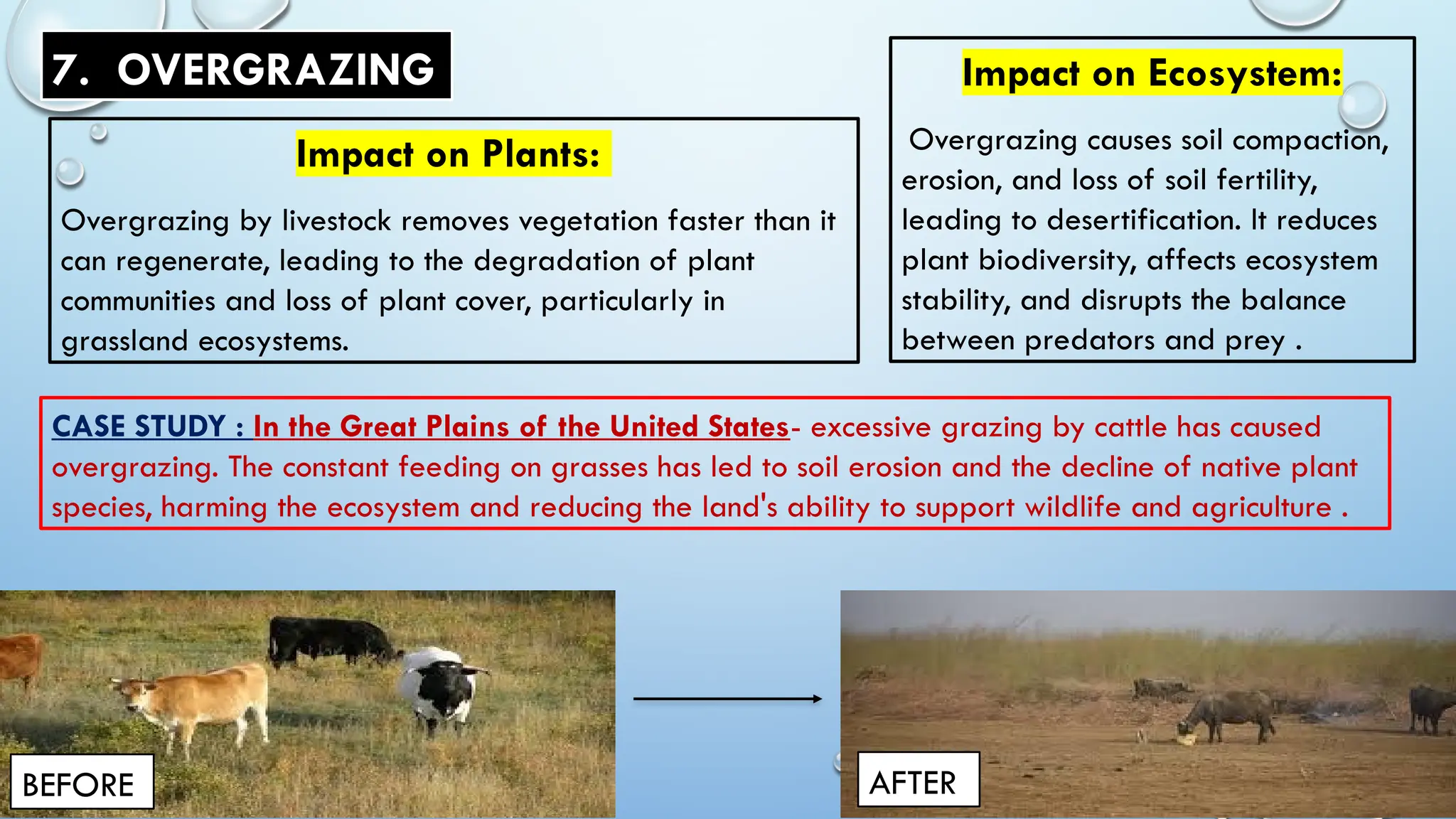 7. OVERGRAZING

Impact on Plants:

Overgrazing by livestock removes vegetation faster than it can regenerate, leading to the degradation of plant communities and loss of plant cover, particularly in grassland ecosystems.

Impact on Ecosystem:

Overgrazing causes soil compaction, erosion, and loss of soil fertility, leading to desertification. It reduces plant biodiversity, affects ecosystem stability, and disrupts the balance between predators and prey .

CASE STUDY : In the Great Plains of the United States- excessive grazing by cattle has caused overgrazing. The constant feeding on grasses has led to soil erosion and the decline of native plant species, harming the ecosystem and reducing the land's ability to support wildlife and agriculture .

BEFORE

AFTER